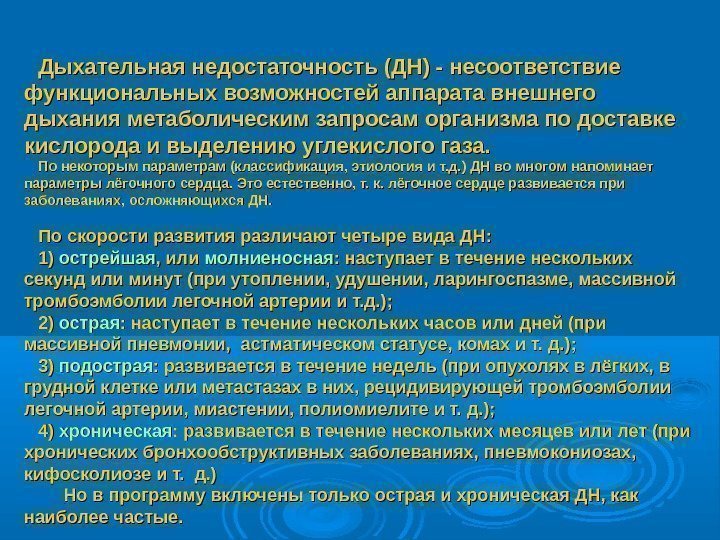 Дыхательная недостаточность (ДН) - несоответствие функциональных возможностей аппарата внешнего дыхания метаболическим запросам организма по доставке кислорода и выделению углекислого газа.

По некоторым параметрам (классификация, этиология и т.д.) ДН во многом напоминает параметры лёгочного сердца. Это естественно, т. к. лёгочное сердце развивается при заболеваниях, осложняющихся ДН.

По скорости развития различают четыре вида ДН:
1) острейшая, или молниеносная: наступает в течение нескольких секунд или минут (при утоплении, удушении, ларингоспазме, массивной тромбоэмболии легочной артерии и т.д.);
2) острая: наступает в течение нескольких часов или дней (при массивной пневмонии, астматическом статусе, комах и т. д.);
3) подострая: развивается в течение недель (при опухолях в лёгких, в грудной клетке или метастазах в них, рецидивирующей тромбоэмболии легочной артерии, миастении, полиомиелите и т. д.);
4) хроническая: развивается в течение нескольких месяцев или лет (при хронических бронхообструктивных заболеваниях, пневмокониозах, кифосколиозе и т. д.)
Но в программу включены только острая и хроническая ДН, как наиболее частые.